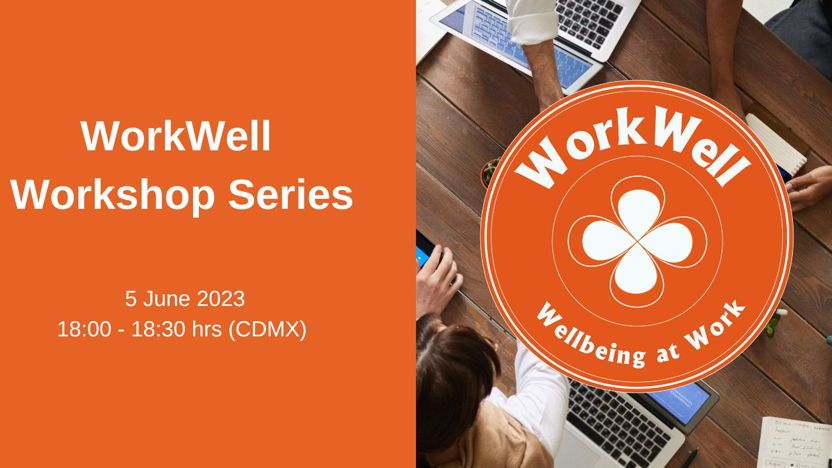 WorkWell
Workshop Series

5 June 2023
18:00 - 18:30 hrs (CDMX)

WorkWell

Wellbeing at Work